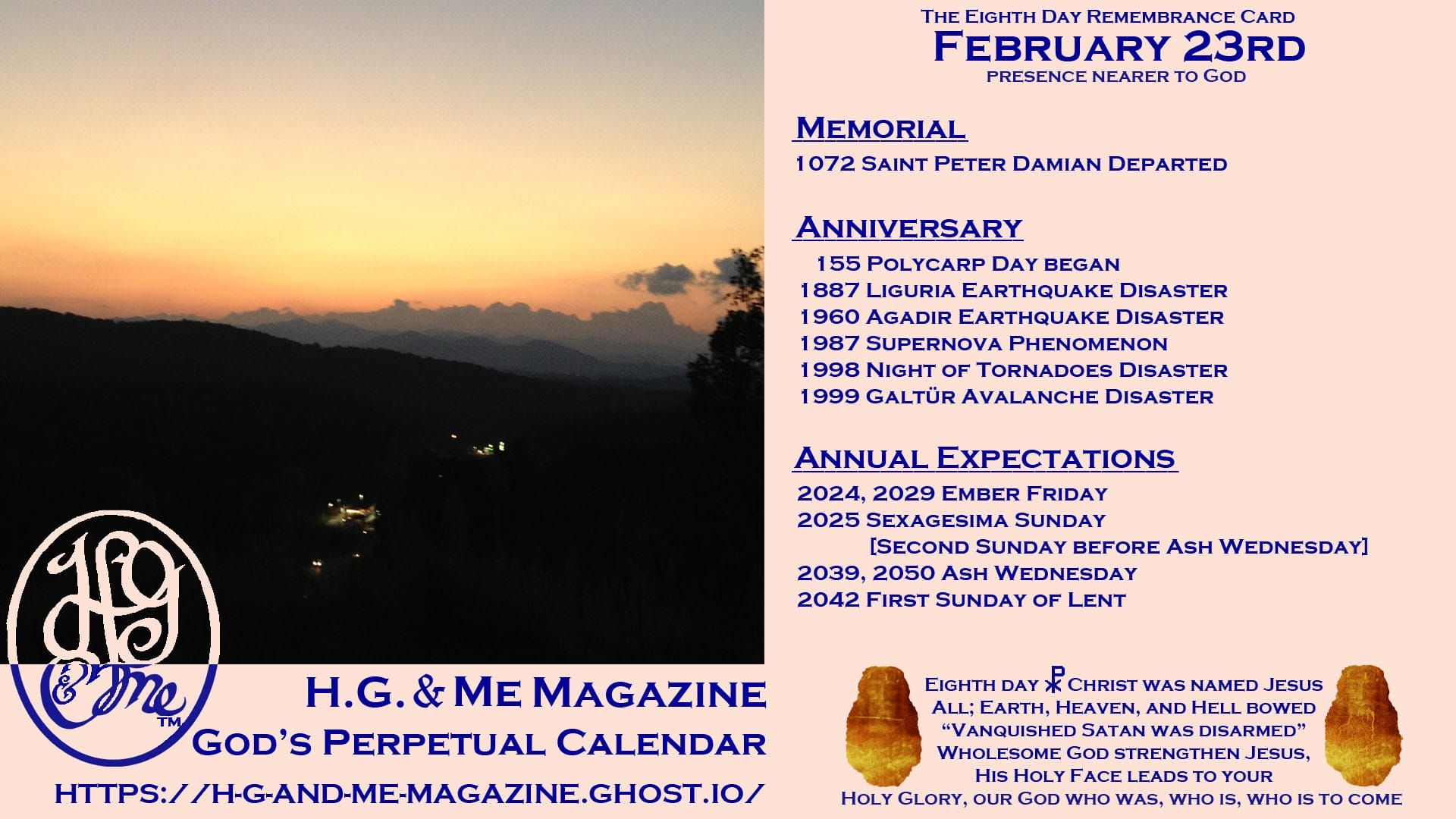 The Eighth Day Remembrance Card
February 23rd
presence nearer to God

Memorial
1072 Saint Peter Damian Departed

Anniversary
155 Polycarp Day began
1887 Liguria Earthquake Disaster
1960 Agadir Earthquake Disaster
1987 Supernova Phenomenon
1998 Night of Tornadoes Disaster
1999 Galtür Avalanche Disaster

Annual Expectations
2024, 2029 Ember Friday
2025 Sexagesima Sunday
[Second Sunday before Ash Wednesday]
2039, 2050 Ash Wednesday
2042 First Sunday of Lent

HG & Me ™

H.G. & Me Magazine
God's Perpetual Calendar
https://h-g-and-me-magazine.ghost.io/

Eighth day ☧ Christ was named Jesus
All; Earth, Heaven, and Hell bowed
"Vanquished Satan was disarmed"
Wholesome God strengthen Jesus,
His Holy Face leads to your
Holy Glory, our God who was, who is, who is to come